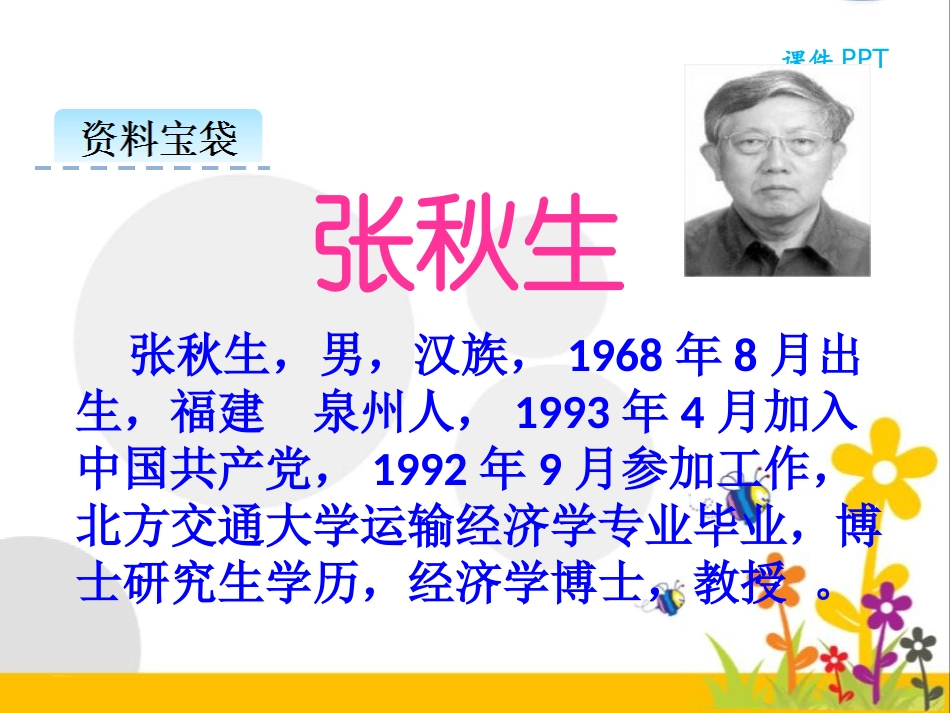 课件 PPT

资料宝袋

张秋生

张秋生，男，汉族， 1968 年 8 月出生，福建 泉州人， 1993 年 4 月加入中国共产党， 1992 年 9 月参加工作，北方交通大学运输经济学专业毕业，博士研究生学历，经济学博士，教授 。